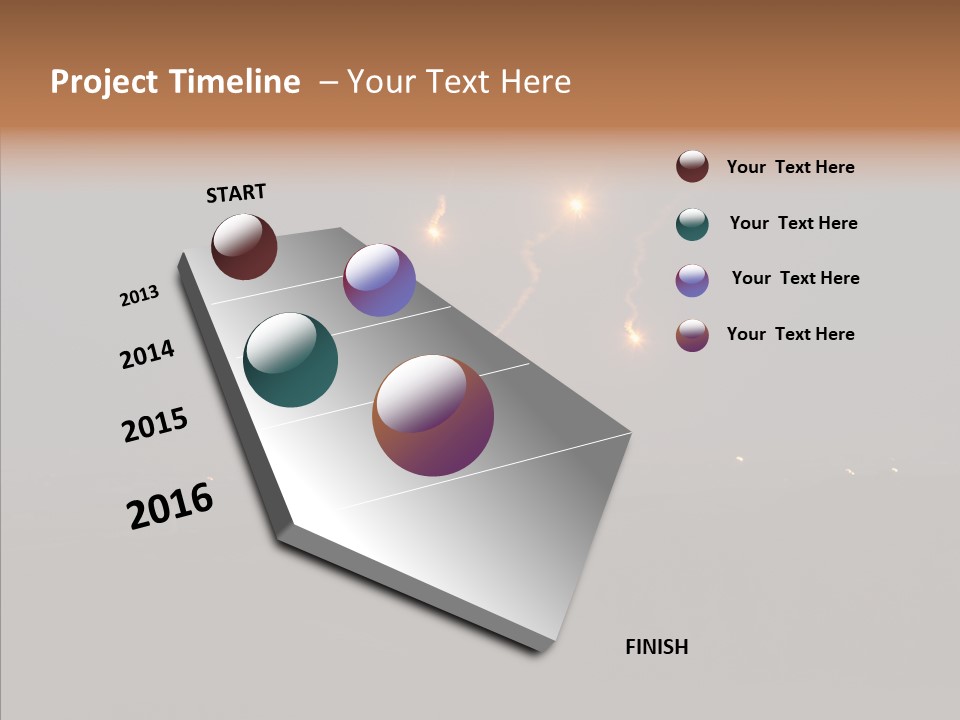 Project Timeline – Your Text Here

START

2013

2014

2015

2016

FINISH

Your Text Here

Your Text Here

Your Text Here

Your Text Here